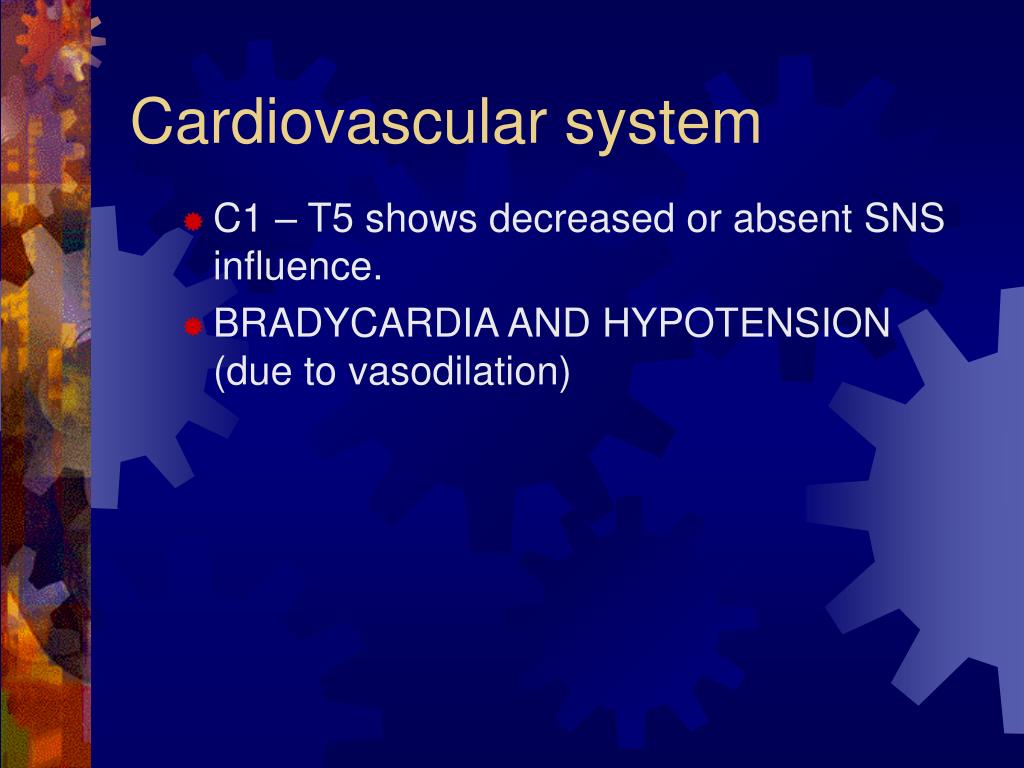 Cardiovascular system

C1 – T5 shows decreased or absent SNS influence.

BRADYCARDIA AND HYPOTENSION (due to vasodilation)